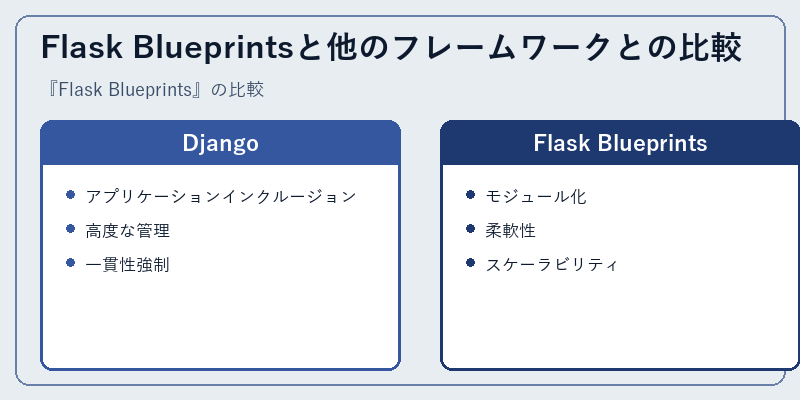 Flask Blueprintsと他のフレームワークとの比較

『Flask Blueprints』の比較

Django

- アプリケーションインクルージョン
- 高度な管理
- 一貫性強制

Flask Blueprints

- モジュール化
- 柔軟性
- スケーラビリティ